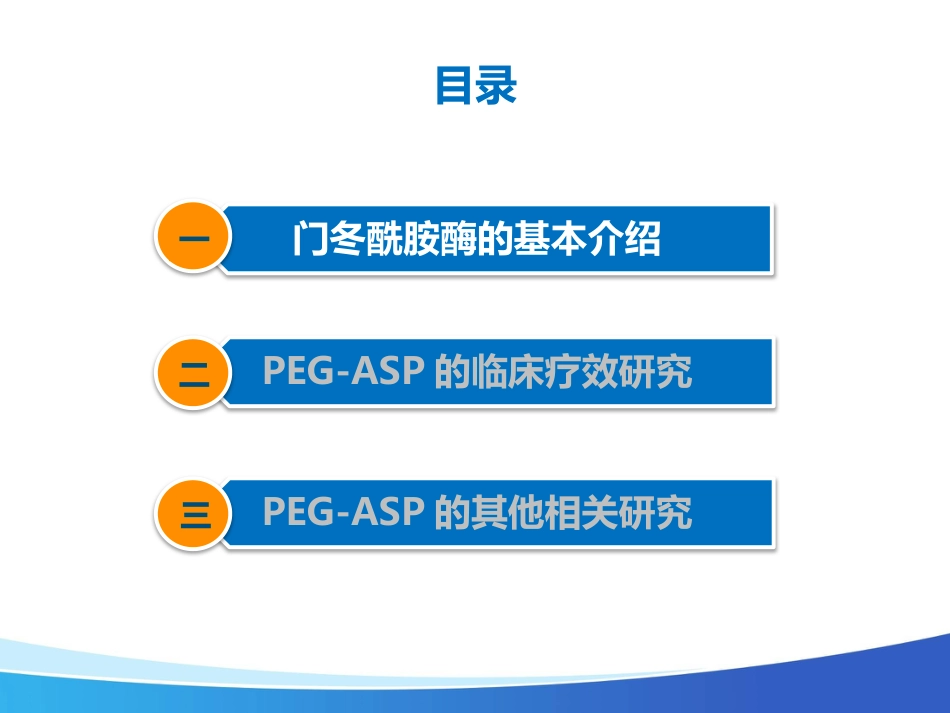 目录

一 门冬酰胺酶的基本介绍

二 PEG-ASP 的临床疗效研究

三 PEG-ASP 的其他相关研究